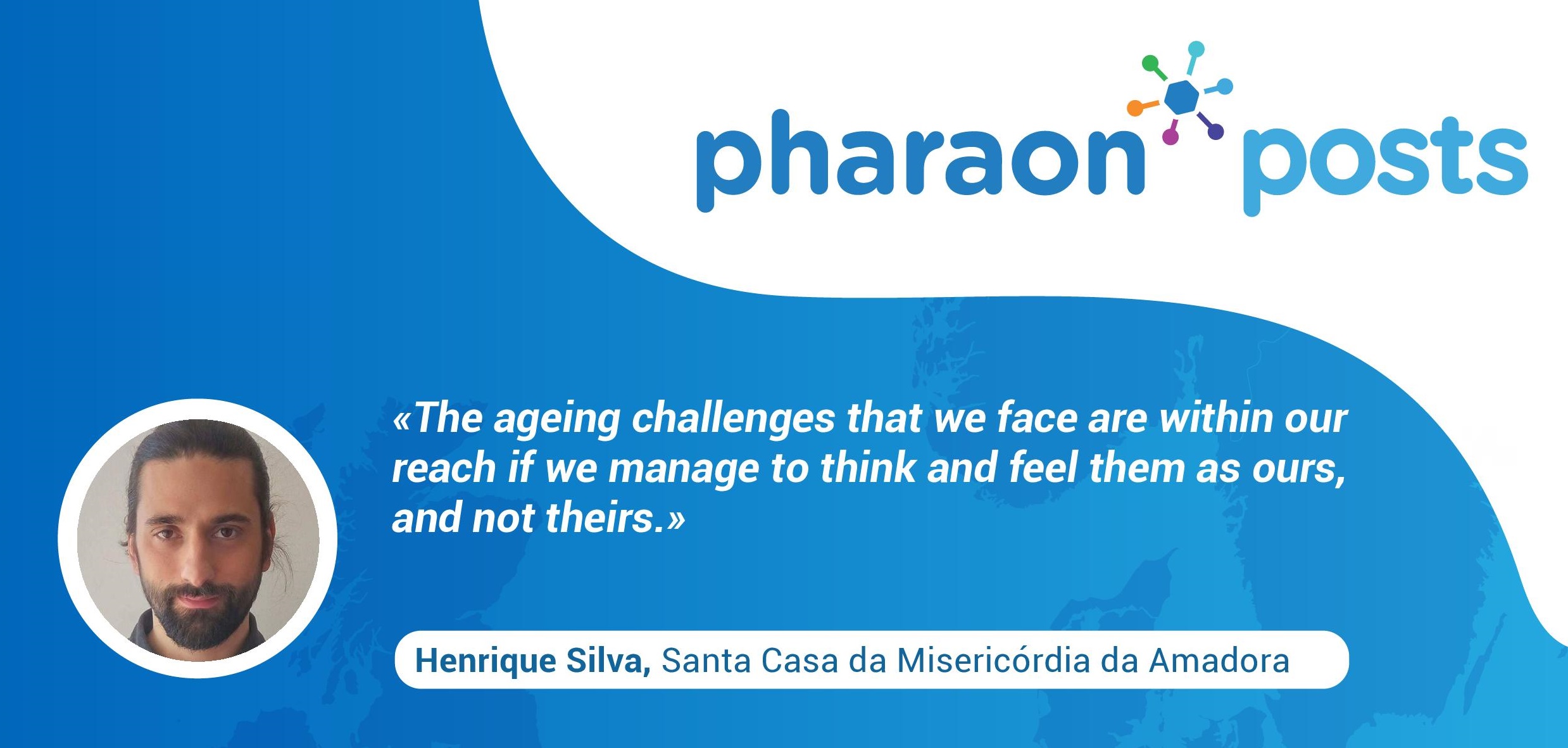 pharaon posts

«The ageing challenges that we face are within our reach if we manage to think and feel them as ours, and not theirs.»

Henrique Silva, Santa Casa da Misericórdia da Amadora